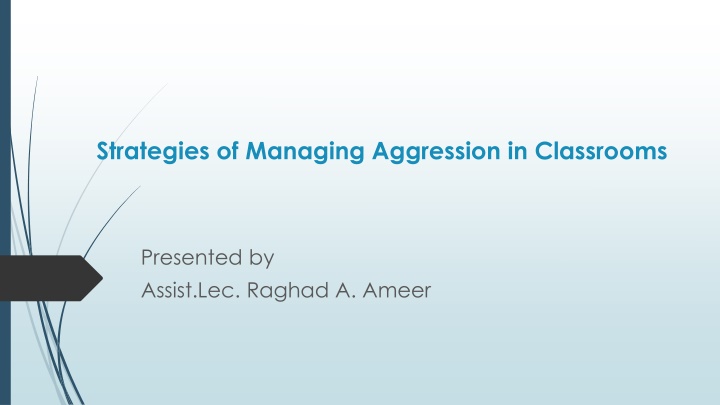 Strategies of Managing Aggression in Classrooms

Presented by
Assist.Lec. Raghad A. Ameer